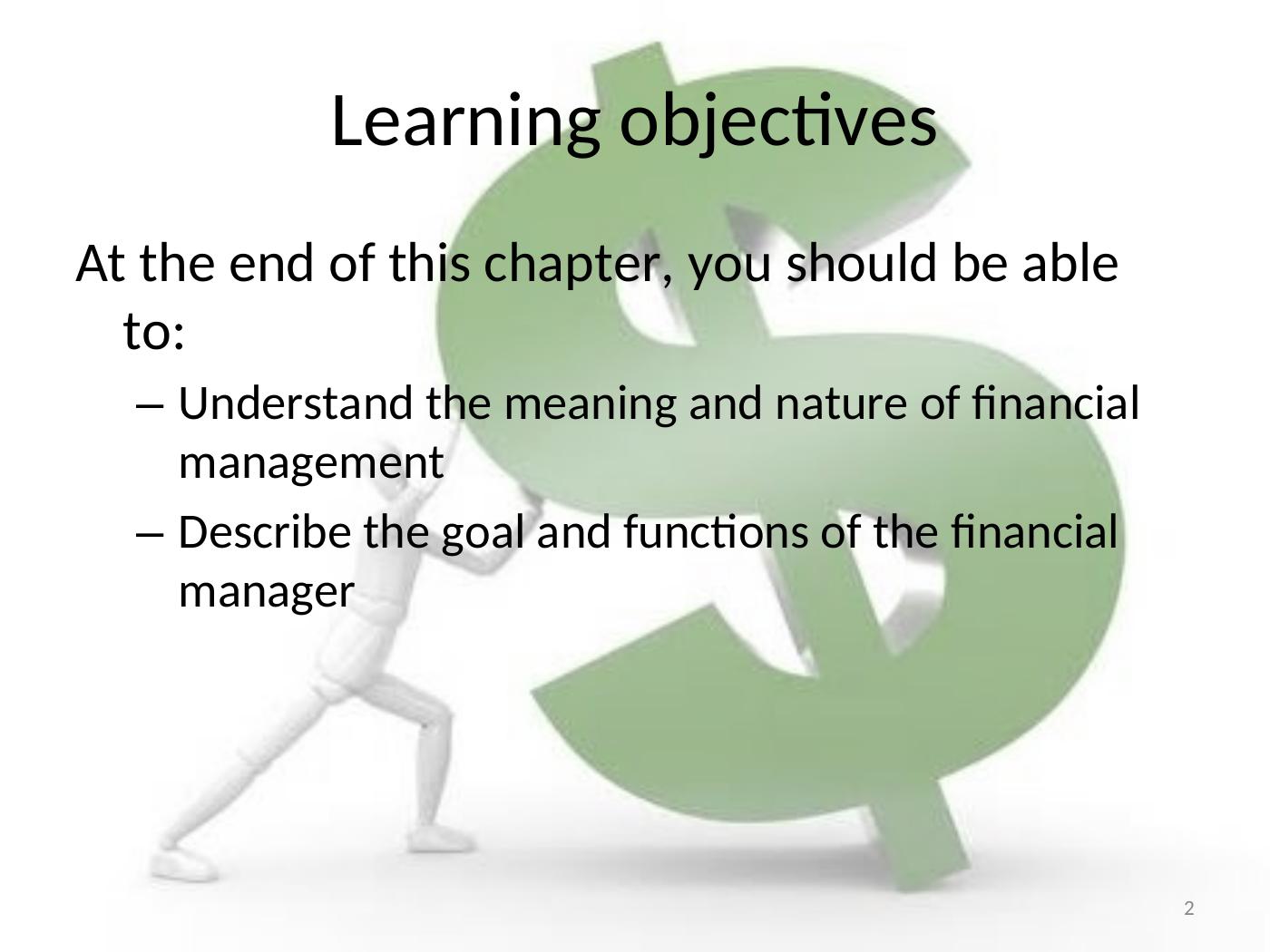 Learning objectives

At the end of this chapter, you should be able to:

– Understand the meaning and nature of financial management

– Describe the goal and functions of the financial manager

2